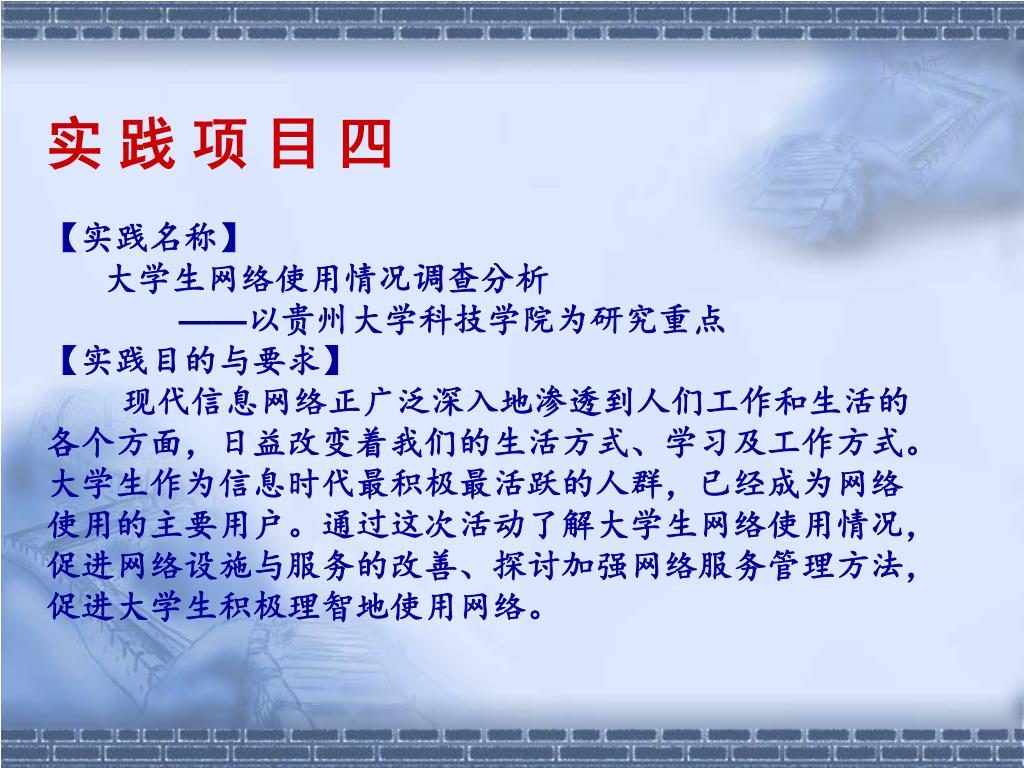 实 践 项 目 四

【实践名称】

大学生网络使用情况调查分析

——以贵州大学科技学院为研究重点

【实践目的与要求】

现代信息网络正广泛深入地渗透到人们工作和生活的各个方面，日益改变着我们的生活方式、学习及工作方式。大学生作为信息时代最积极最活跃的人群，已经成为网络使用的主要用户。通过这次活动了解大学生网络使用情况，促进网络设施与服务的改善、探讨加强网络服务管理方法，促进大学生积极理智地使用网络。